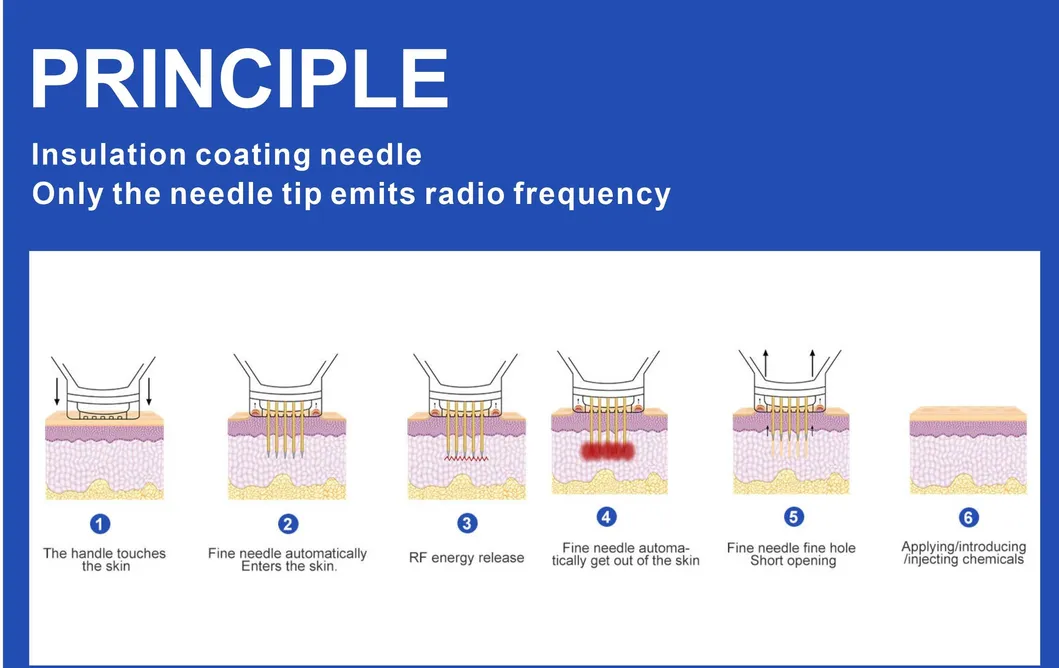 PRINCIPLE

Insulation coating needle
Only the needle tip emits radio frequency

1
The handle touches the skin

2
Fine needle automatically Enters the skin.

3
RF energy release

4
Fine needle automatically get out of the skin

5
Fine needle fine hole Short opening

6
Applying/introducing /injecting chemicals